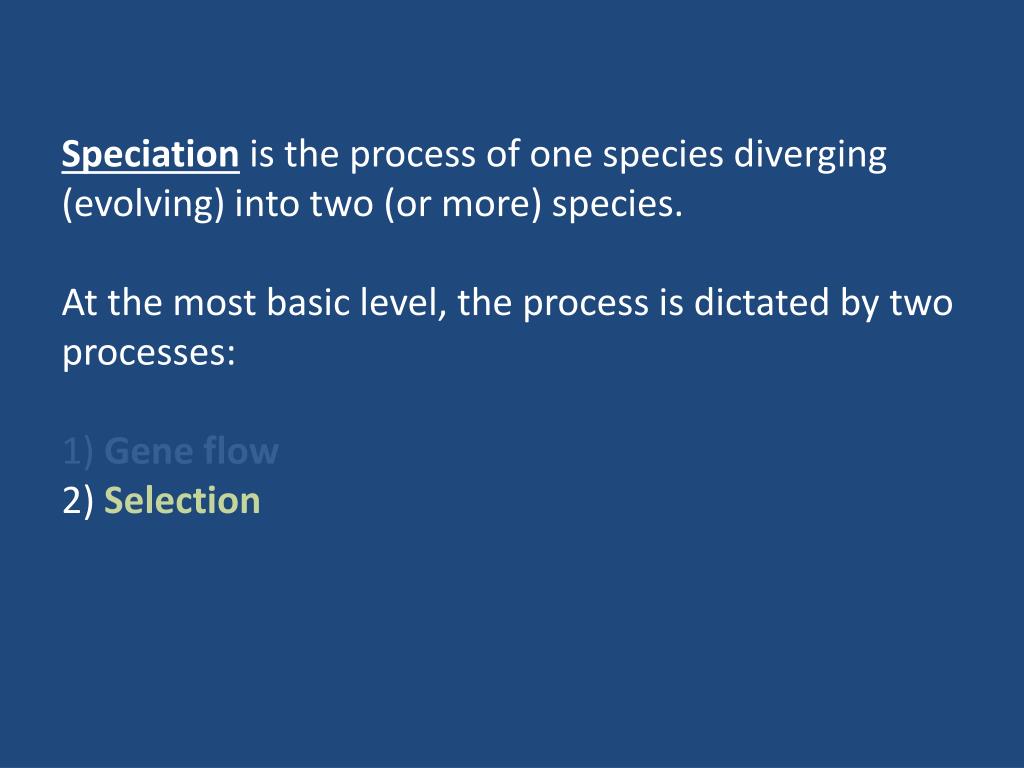 Speciation is the process of one species diverging (evolving) into two (or more) species.

At the most basic level, the process is dictated by two processes:

1) Gene flow
2) Selection